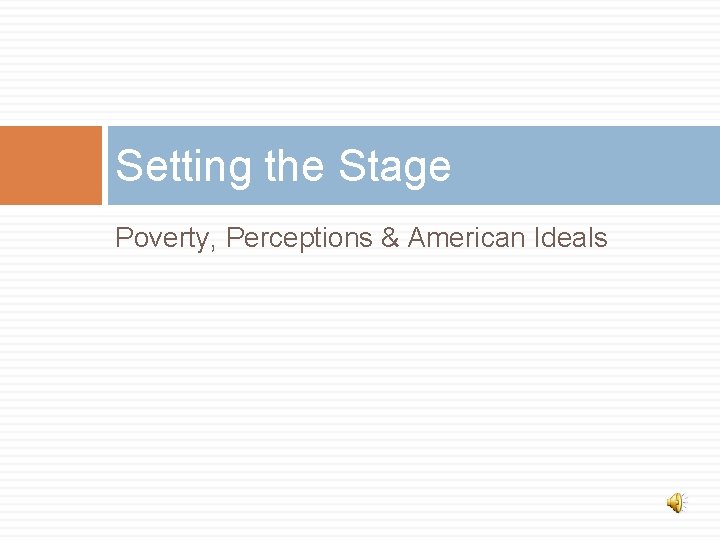 Setting the Stage

Poverty, Perceptions & American Ideals